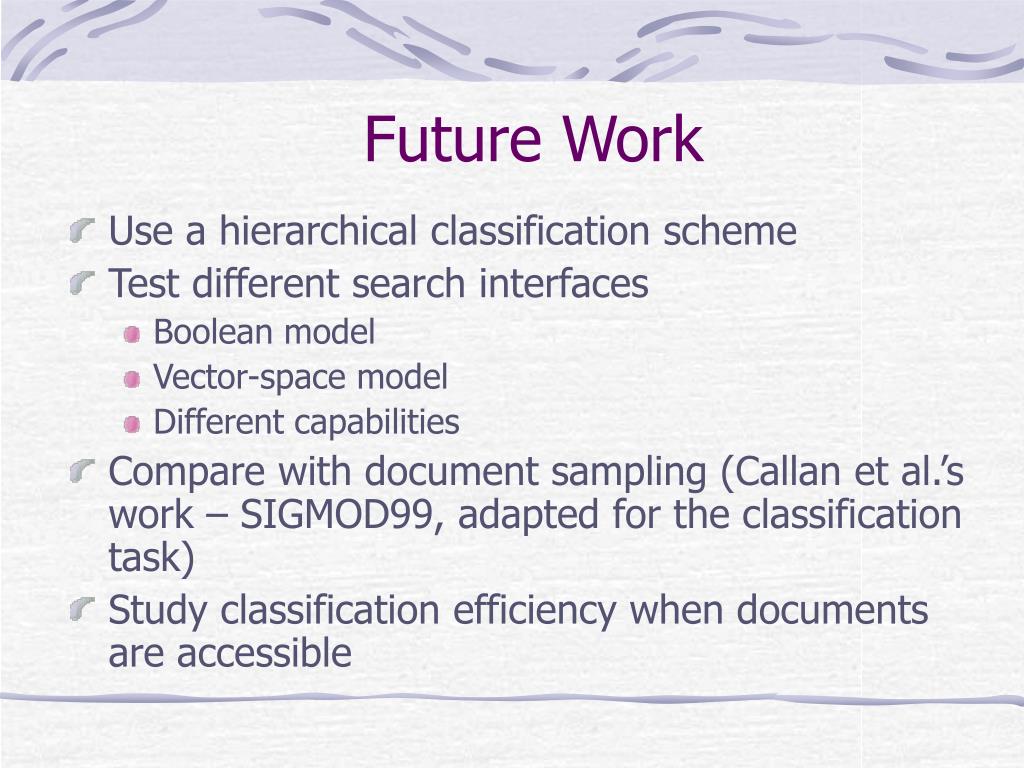 Future Work

Use a hierarchical classification scheme

Test different search interfaces

Boolean model

Vector-space model

Different capabilities

Compare with document sampling (Callan et al.'s work – SIGMOD99, adapted for the classification task)

Study classification efficiency when documents are accessible